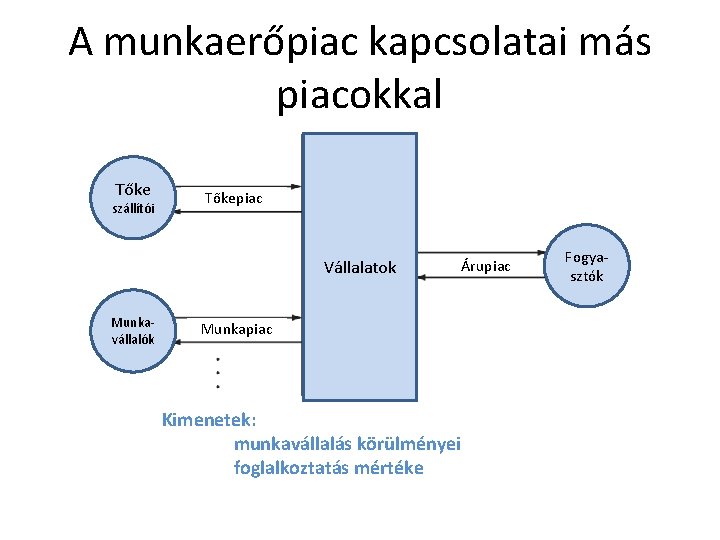 A munkaerőpiac kapcsolatai más piacokkal

Tőke szállítói

Tőkepiac

Vállalatok

Árupiac

Fogyasztók

Munkavállalók

Munkapiac

Kimenetek:
munkavállalás körülményei
foglalkoztatás mértéke